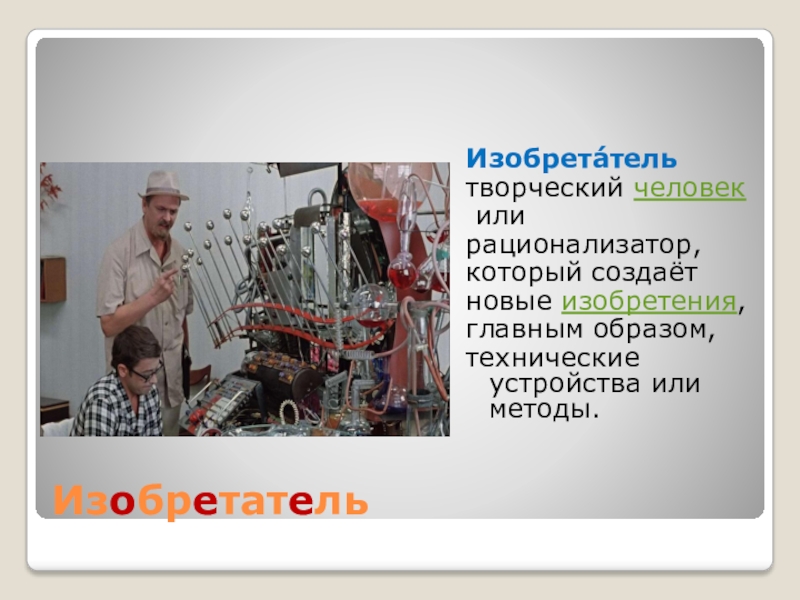 Изобрета́тель творческий человек или рационализатор, который создаёт новые изобретения, главным образом, технические устройства или методы.

Изобретатель